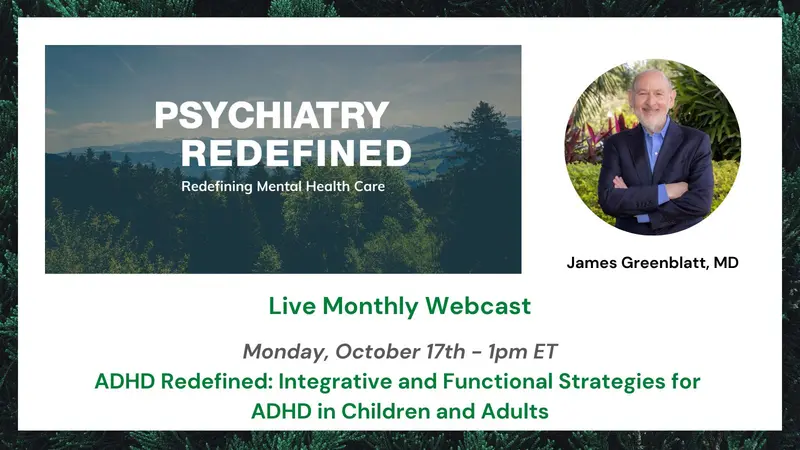 PSYCHIATRY REDEFINED

Redefining Mental Health Care

James Greenblatt, MD

Live Monthly Webcast

Monday, October 17th - 1pm ET

ADHD Redefined: Integrative and Functional Strategies for ADHD in Children and Adults